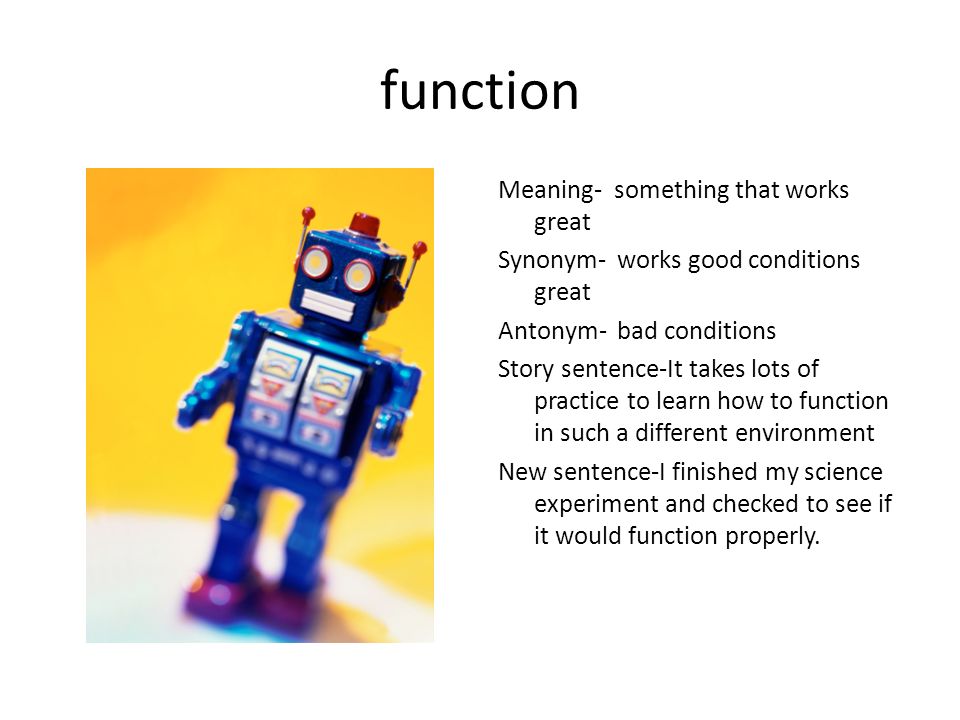 function

Meaning- something that works great

Synonym- works good conditions great

Antonym- bad conditions

Story sentence-It takes lots of practice to learn how to function in such a different environment

New sentence-I finished my science experiment and checked to see if it would function properly.